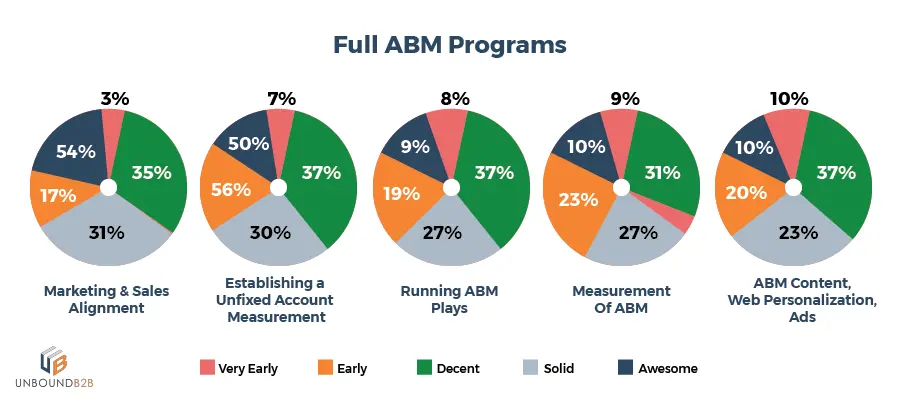 Full ABM Programs

3%
54%
35%
17%
31%
Marketing & Sales Alignment

7%
50%
37%
56%
30%
Establishing a Unfixed Account Measurement

8%
9%
37%
19%
27%
Running ABM Plays

9%
10%
31%
23%
27%
Measurement Of ABM

10%
10%
37%
20%
23%
ABM Content, Web Personalization, Ads

UNBOUNDB2B

Very Early
Early
Decent
Solid
Awesome